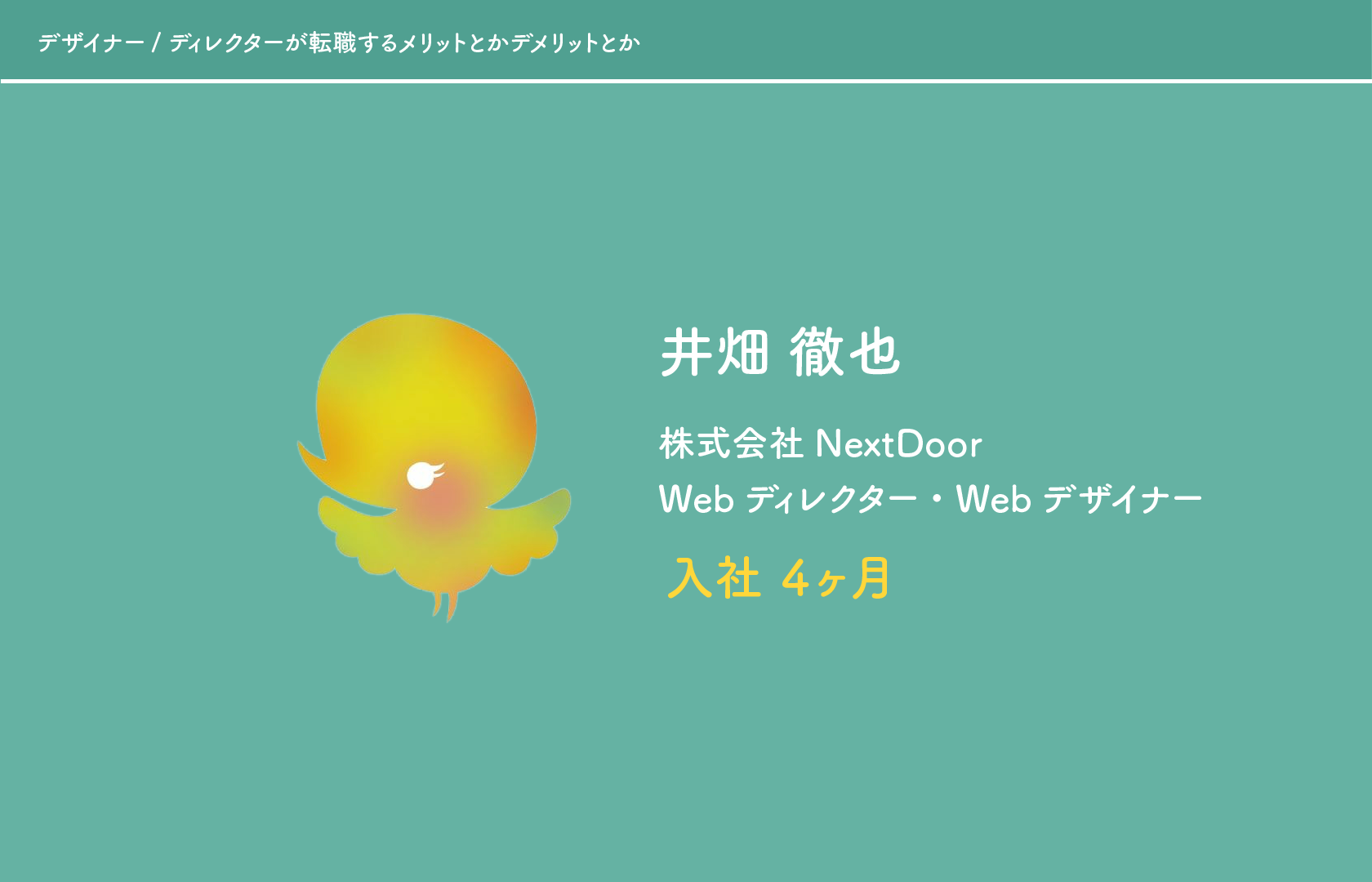 デザイナー / ディレクターが転職するメリットとかデメリットとか

井畑 徹也

株式会社 NextDoor
Web ディレクター・Web デザイナー

入社 4ヶ月